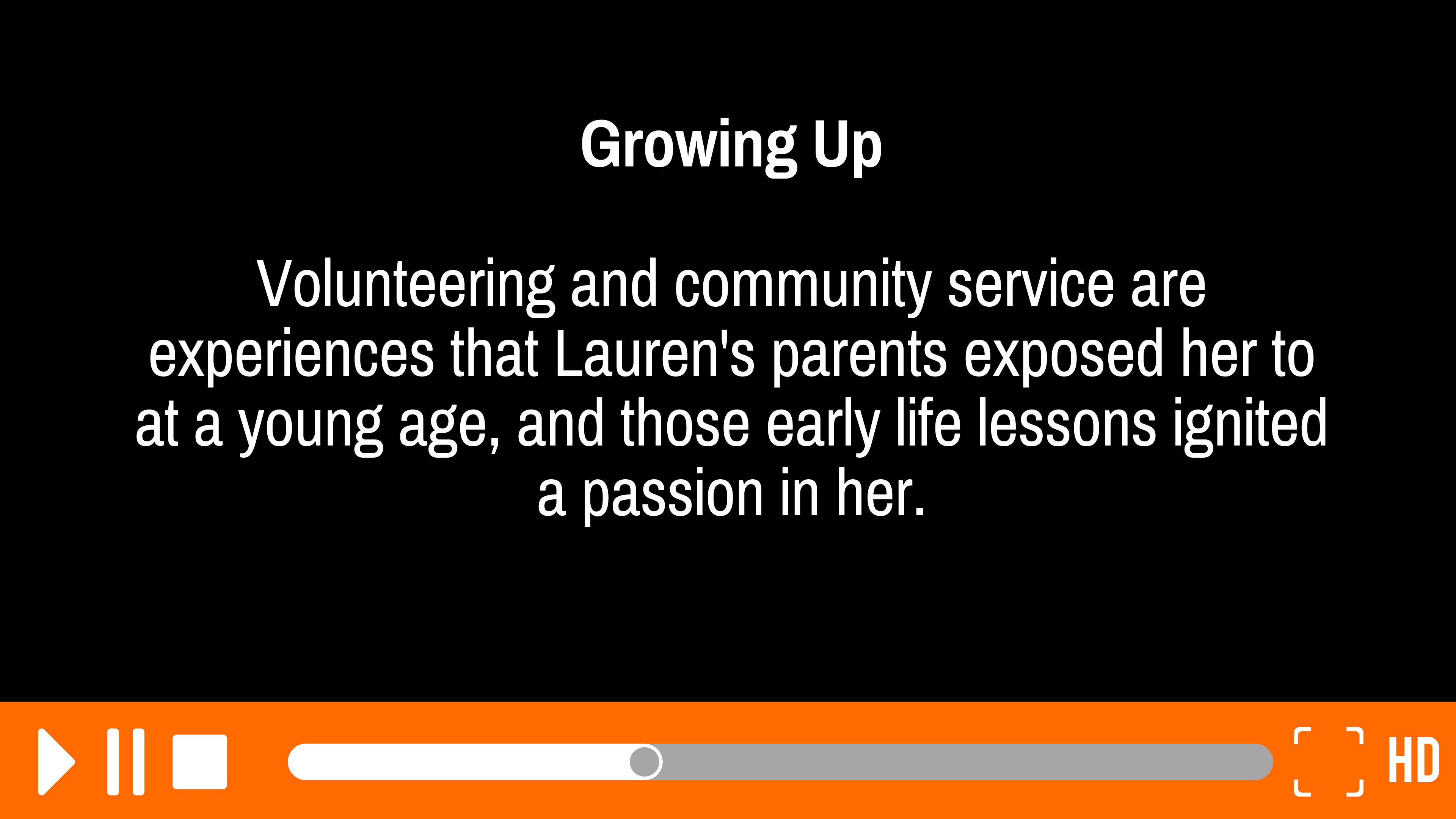 Growing Up

Volunteering and community service are experiences that Lauren's parents exposed her to at a young age, and those early life lessons ignited a passion in her.

HD